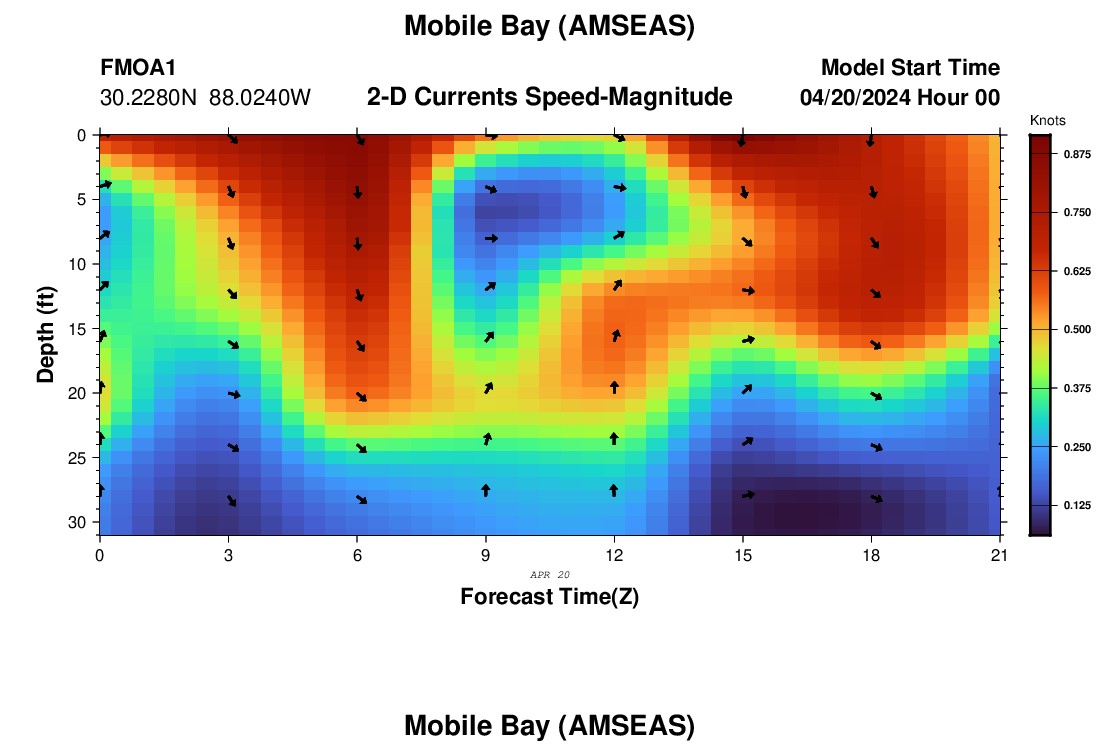 Mobile Bay (AMSEAS)

FMOA1
30.2280N 88.0240W

2-D Currents Speed-Magnitude

Model Start Time
04/20/2024 Hour 00

Knots
0.875
0.750
0.625
0.500
0.375
0.250
0.125

Depth (ft)
0
5
10
15
20
25
30

0
3
6
9
12
15
18
21

APR 20

Forecast Time(Z)

Mobile Bay (AMSEAS)